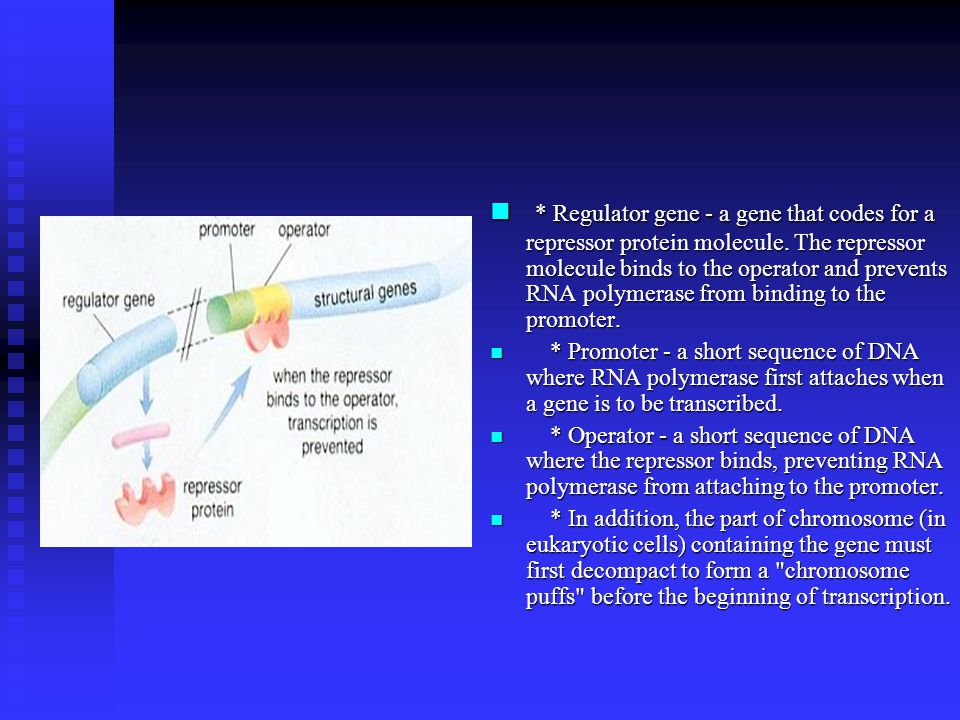 promoter

operator

regulator gene

structural genes

when the repressor binds to the operator, transcription is prevented

repressor protein

* Regulator gene - a gene that codes for a repressor protein molecule. The repressor molecule binds to the operator and prevents RNA polymerase from binding to the promoter.

* Promoter - a short sequence of DNA where RNA polymerase first attaches when a gene is to be transcribed.

* Operator - a short sequence of DNA where the repressor binds, preventing RNA polymerase from attaching to the promoter.

* In addition, the part of chromosome (in eukaryotic cells) containing the gene must first decompact to form a "chromosome puffs" before the beginning of transcription.